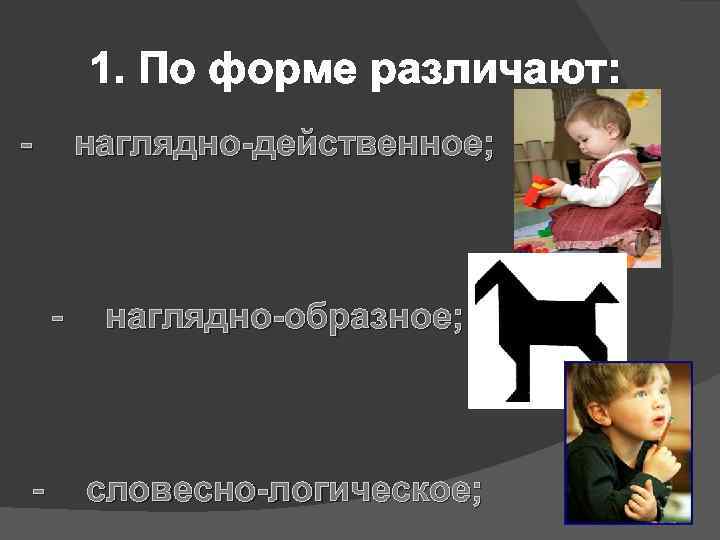 1. По форме различают:

- наглядно-действенное;

- наглядно-образное;

- словесно-логическое;